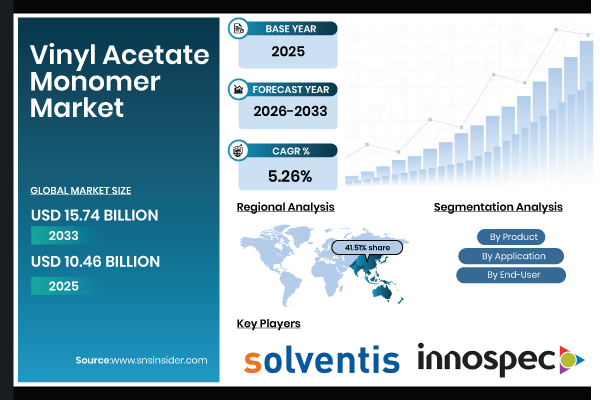 Vinyl Acetate Monomer Market

GLOBAL MARKET SIZE

USD 15.74 BILLION

2033

USD 10.46 BILLION

2025

Source:www.snsinsider.com

BASE YEAR

2025

FORECAST YEAR

2026-2033

CAGR %

5.26%

Regional Analysis

41.51% share

Segmentation Analysis

By Product

By Application

By End-User

Key Players

solventis

innospec